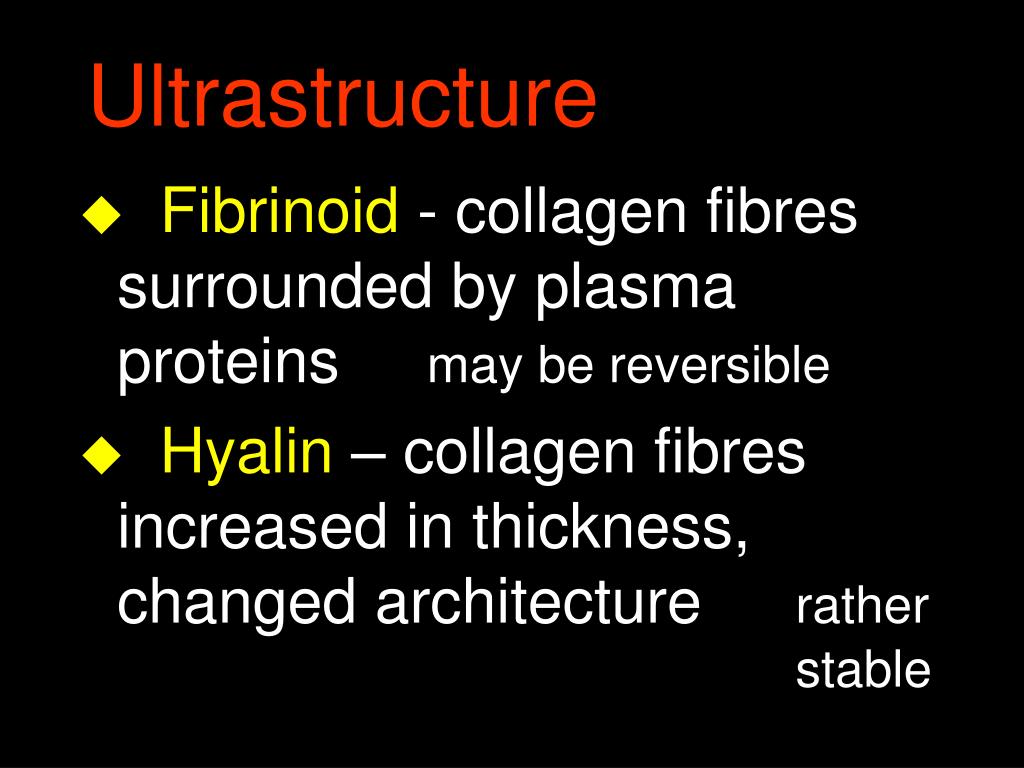 Ultrastructure

◆ Fibrinoid - collagen fibres surrounded by plasma proteins may be reversible

◆ Hyalin – collagen fibres increased in thickness, changed architecture rather stable